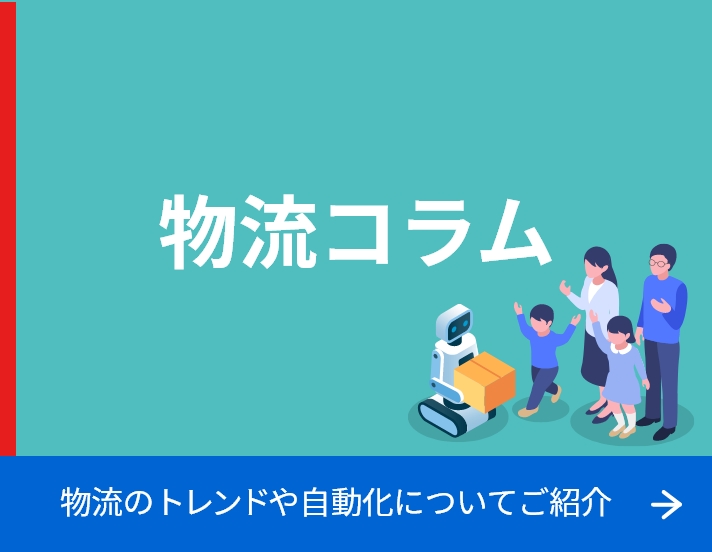 物流コラム

物流のトレンドや自動化についてご紹介 →